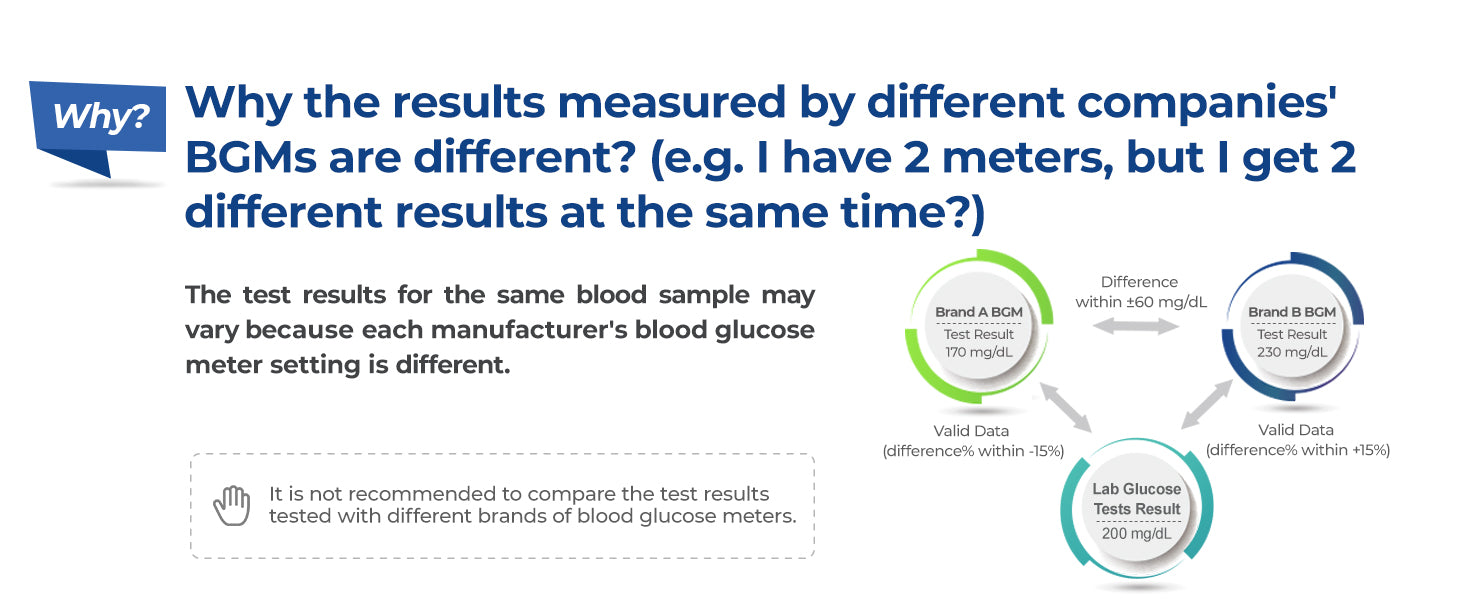 Why?

Why the results measured by different companies' BGMs are different? (e.g. I have 2 meters, but I get 2 different results at the same time?)

The test results for the same blood sample may vary because each manufacturer's blood glucose meter setting is different.

It is not recommended to compare the test results tested with different brands of blood glucose meters.

Brand A BGM
Test Result
170 mg/dL

Difference within ±60 mg/dL

Brand B BGM
Test Result
230 mg/dL

Valid Data
(difference% within -15%)

Valid Data
(difference% within +15%)

Lab Glucose Tests Result
200 mg/dL